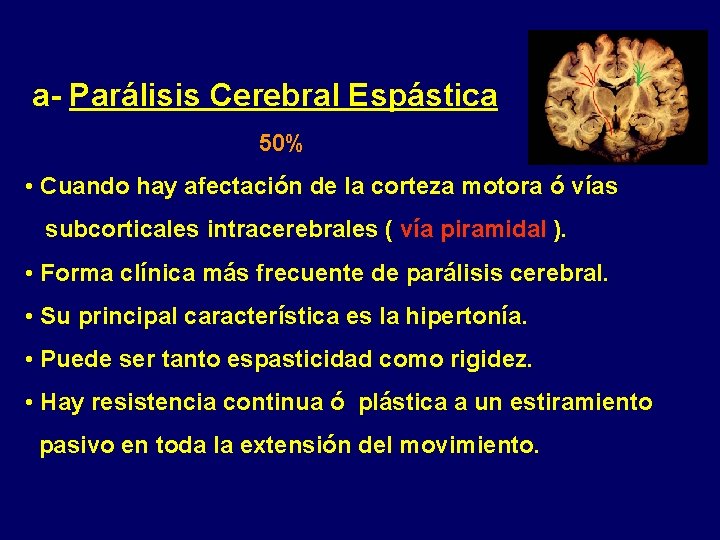 a- Parálisis Cerebral Espástica

50%

• Cuando hay afectación de la corteza motora ó vías subcorticales intracerebrales ( vía piramidal ).

• Forma clínica más frecuente de parálisis cerebral.

• Su principal característica es la hipertonía.

• Puede ser tanto espasticidad como rigidez.

• Hay resistencia continua ó plástica a un estiramiento pasivo en toda la extensión del movimiento.